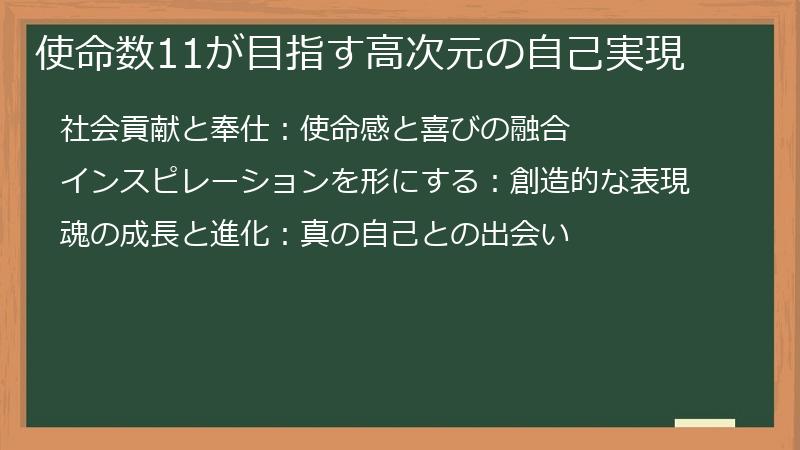 使命数11が目指す高次元の自己実現

社会貢献と奉仕：使命感と喜びの融合

インスピレーションを形にする：創造的な表現

魂の成長と進化：真の自己との出会い